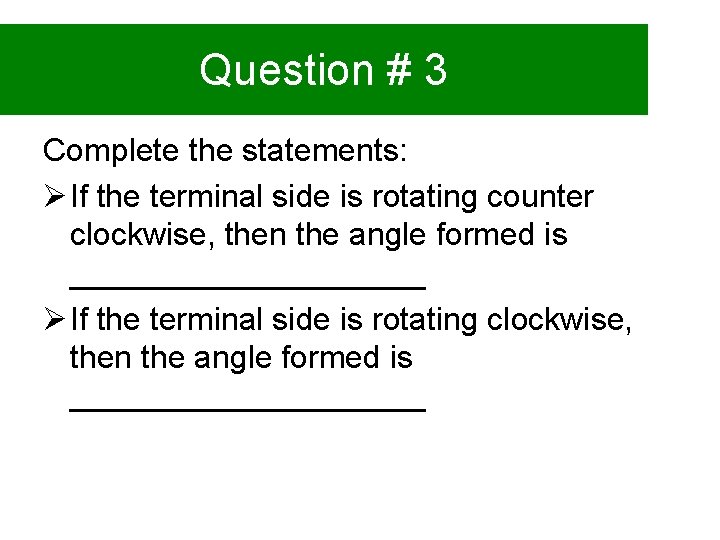 Question # 3

Complete the statements:

➢ If the terminal side is rotating counter clockwise, then the angle formed is ____________________

➢ If the terminal side is rotating clockwise, then the angle formed is ____________________